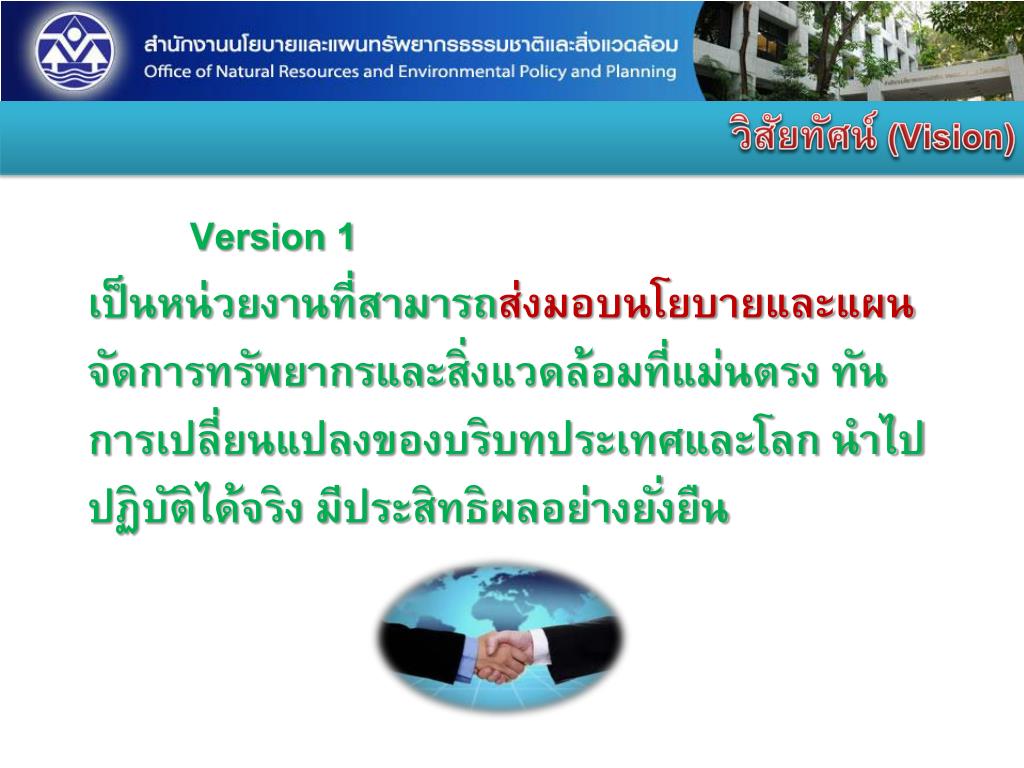 สำนักงานนโยบายและแผนทรัพยากรธรรมชาติและสิ่งแวดล้อม
Office of Natural Resources and Environmental Policy and Planning

วิสัยทัศน์ (Vision)

Version 1

เป็นหน่วยงานที่สามารถส่งมอบนโยบายและแผนจัดการทรัพยากรและสิ่งแวดล้อมที่แม่นตรง ทันการเปลี่ยนแปลงของบริบทประเทศและโลก นำไปปฏิบัติได้จริง มีประสิทธิผลอย่างยั่งยืน